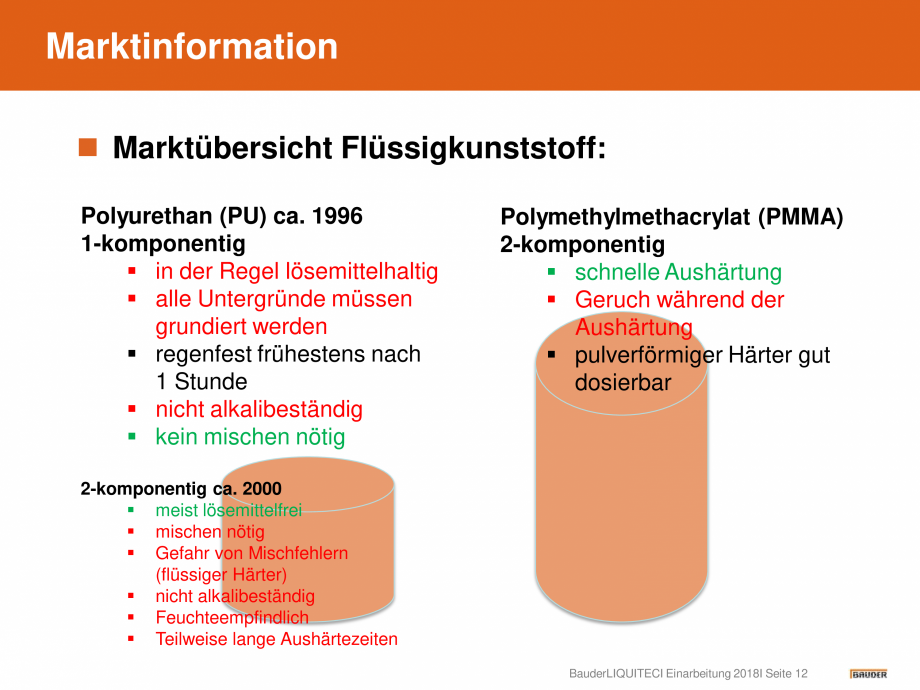 Marktinformation

Marktübersicht Flüssigkunststoff:

Polyurethan (PU) ca. 1996
1-komponentig
- in der Regel lösemittelhaltig
- alle Untergründe müssen grundiert werden
- regenfest frühestens nach 1 Stunde
- nicht alkalibeständig
- kein mischen nötig

2-komponentig ca. 2000
- meist lösemittelfrei
- mischen nötig
- Gefahr von Mischfehlern (flüssiger Härter)
- nicht alkalibeständig
- Feuchteempfindlich
- Teilweise lange Aushärtezeiten

Polymethylmethacrylat (PMMA)
2-komponentig
- schnelle Aushärtung
- Geruch während der Aushärtung
- pulverförmiger Härter gut dosierbar

BauderLIQUITECI Einarbeitung 2018I Seite 12

BAUDER